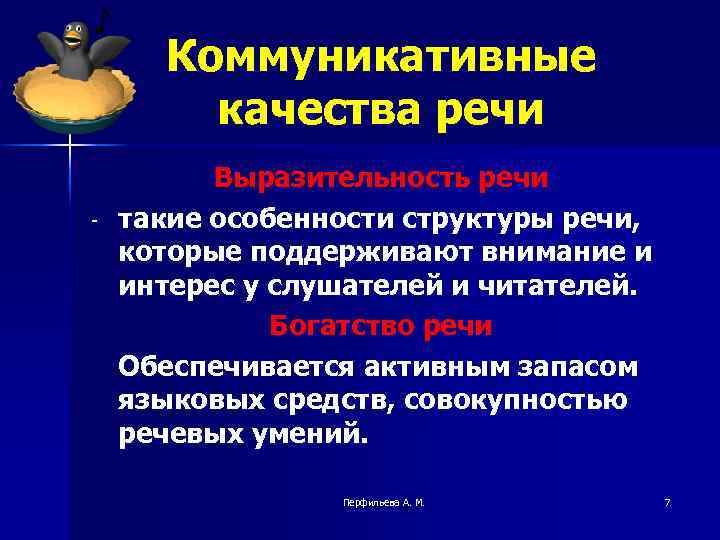 Коммуникативные качества речи

Выразительность речи

- такие особенности структуры речи, которые поддерживают внимание и интерес у слушателей и читателей.

Богатство речи

Обеспечивается активным запасом языковых средств, совокупностью речевых умений.

Перфильева А. М.

7